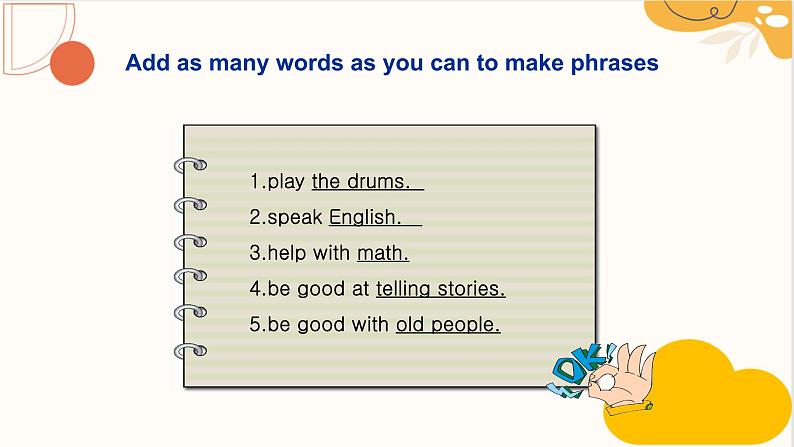 Add as many words as you can to make phrases

1.play the drums.

2.speak English.

3.help with math.

4.be good at telling stories.

5.be good with old people.

OK!